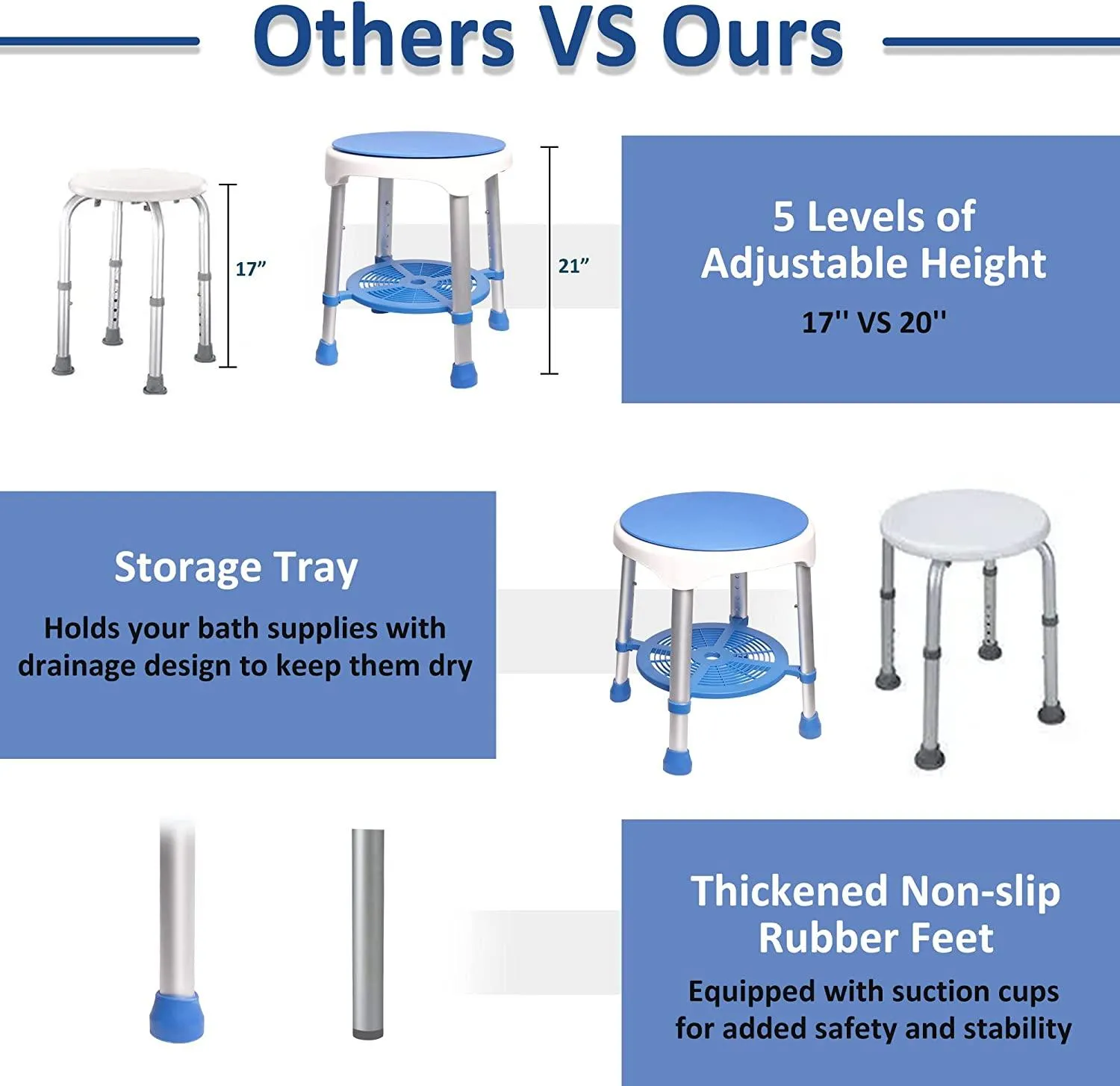 Others VS Ours

17”

21”

5 Levels of Adjustable Height

17'' VS 20''

Storage Tray

Holds your bath supplies with drainage design to keep them dry

Thickened Non-slip Rubber Feet

Equipped with suction cups for added safety and stability